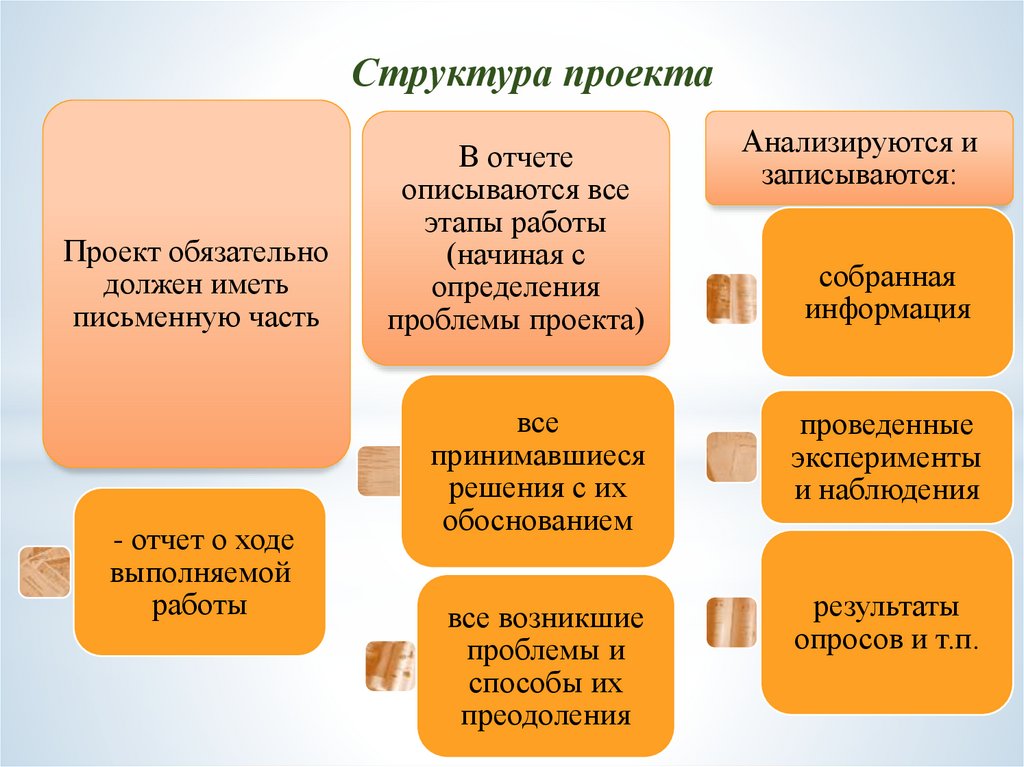 Структура проекта

Проект обязательно должен иметь письменную часть

- отчет о ходе выполняемой работы

В отчете описываются все этапы работы (начиная с определения проблемы проекта)

все принимавшиеся решения с их обоснованием

все возникшие проблемы и способы их преодоления

Анализируются и записываются:

собранная информация

проведенные эксперименты и наблюдения

результаты опросов и т.п.